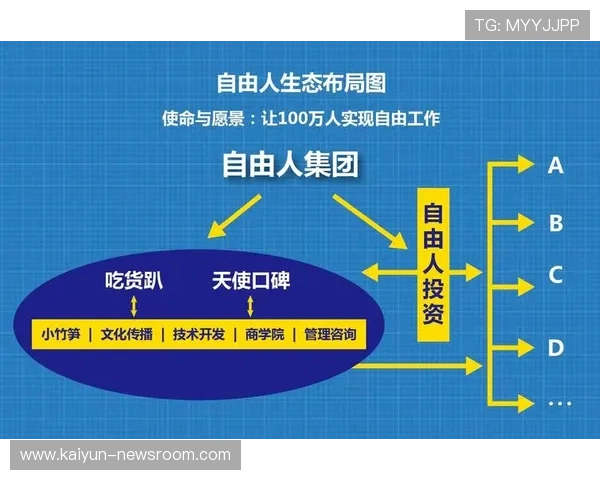 TG: MYYJJPP

自由人生态布局图

使命与愿景：让100万人实现自由工作

自由人集团

吃货趴

天使口碑

小竹笋 | 文化传播 | 技术开发 | 商学院 | 管理咨询

自由人投资

A

B

C

D

…

www.kaiyun-newsroom.com